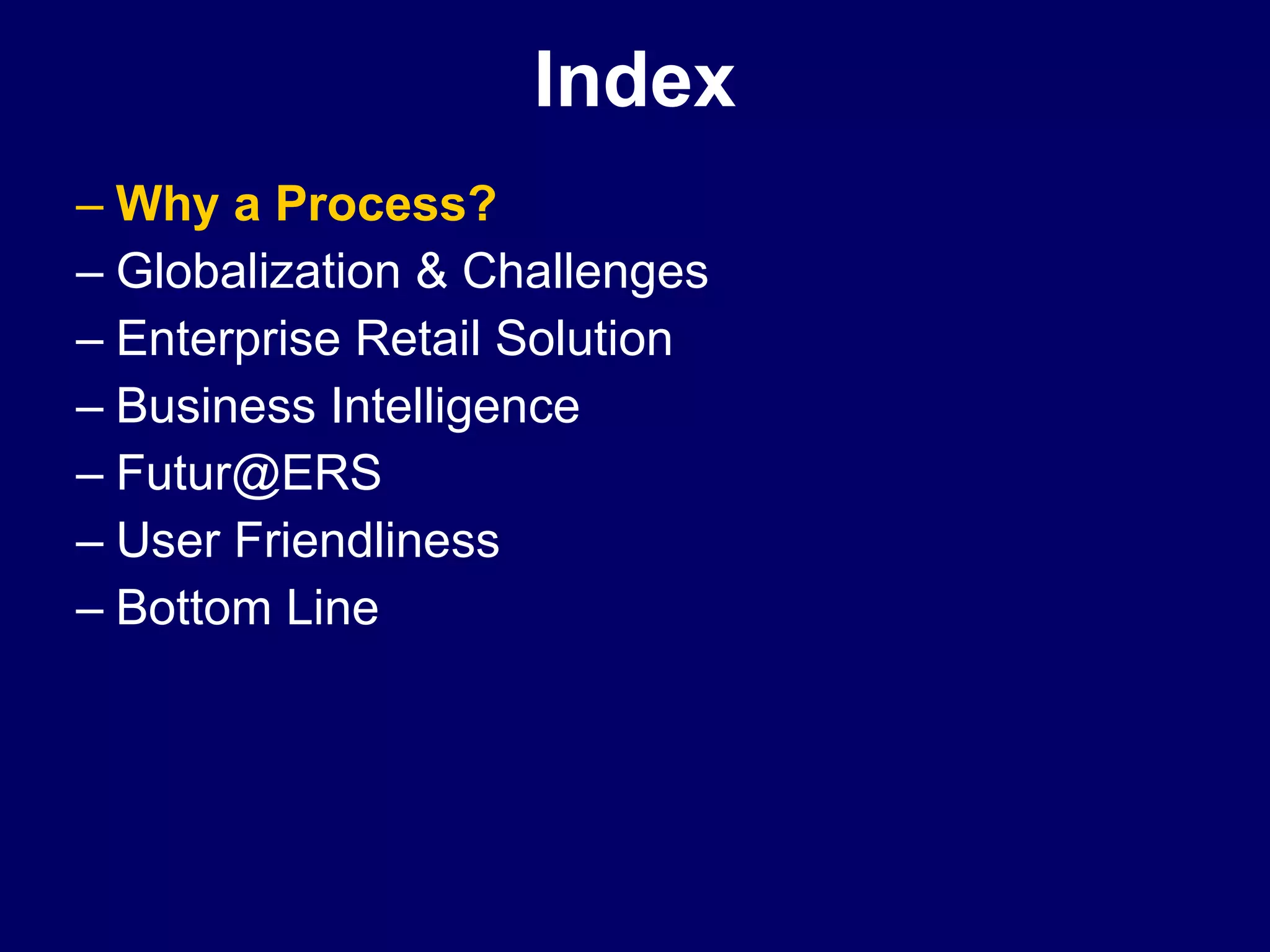 Index

– Why a Process?
– Globalization & Challenges
– Enterprise Retail Solution
– Business Intelligence
– Futur@ERS
– User Friendliness
– Bottom Line